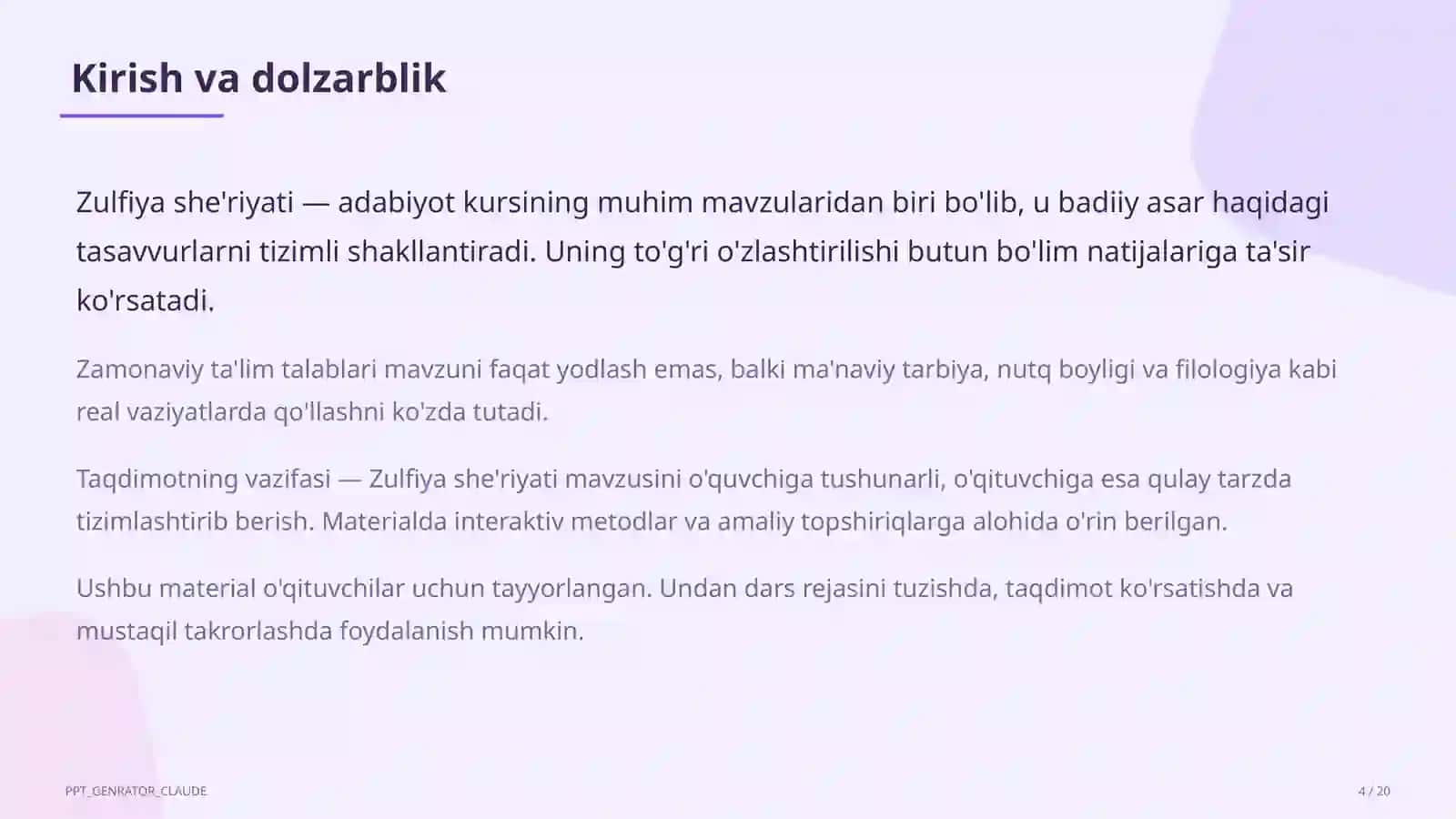 Kirish va dolzarblik

Zulfiya she'riyati — adabiyot kursining muhim mavzularidan biri bo'lib, u badiiy asar haqidagi tasavvurlarni tizimli shakllantiradi. Uning to'g'ri o'zlashtirilishi butun bo'lim natijalariga ta'sir ko'rsatadi.

Zamonaviy ta'lim talablari mavzuni faqat yodlash emas, balki ma'naviy tarbiya, nutq boyligi va filologiya kabi real vaziyatlarda qo'llashni ko'zda tutadi.

Taqdimotning vazifasi — Zulfiya she'riyati mavzusini o'quvchiga tushunarli, o'qituvchiga esa qulay tarzda tizimlashtirib berish. Materialda interaktiv metodlar va amaliy topshiriqlarga alohida o'rin berilgan.

Ushbu material o'qituvchilar uchun tayyorlangan. Undan dars rejasini tuzishda, taqdimot ko'rsatishda va mustaqil takrorlashda foydalanish mumkin.

PPT_GENRATOR_CLAUDE

4 / 20